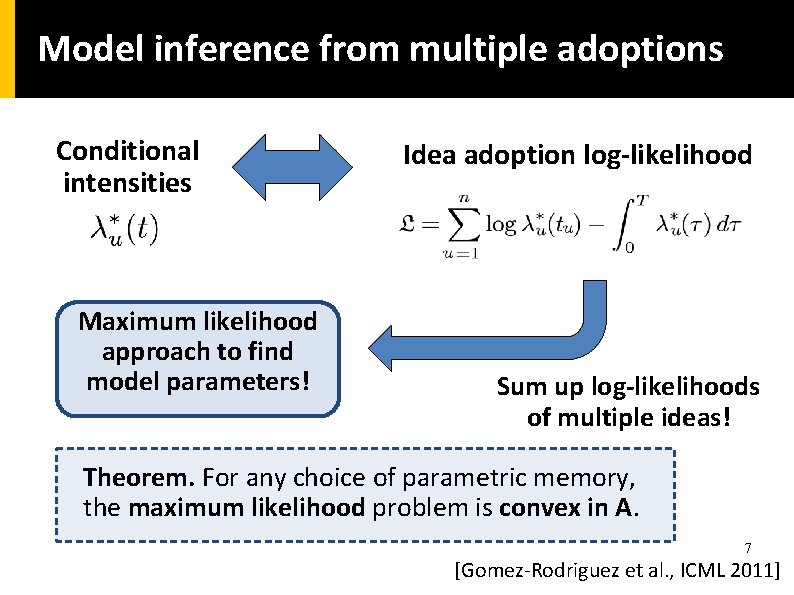 Model inference from multiple adoptions

Conditional intensities

$\lambda_u^*(t)$

Idea adoption log-likelihood

$\mathfrak{L} = \sum_{u=1}^{n} \log \lambda_u^*(t_u) - \int_0^T \lambda_u^*(\tau)\, d\tau$

Maximum likelihood approach to find model parameters!

Sum up log-likelihoods of multiple ideas!

Theorem. For any choice of parametric memory, the maximum likelihood problem is convex in A.

7

[Gomez-Rodriguez et al., ICML 2011]